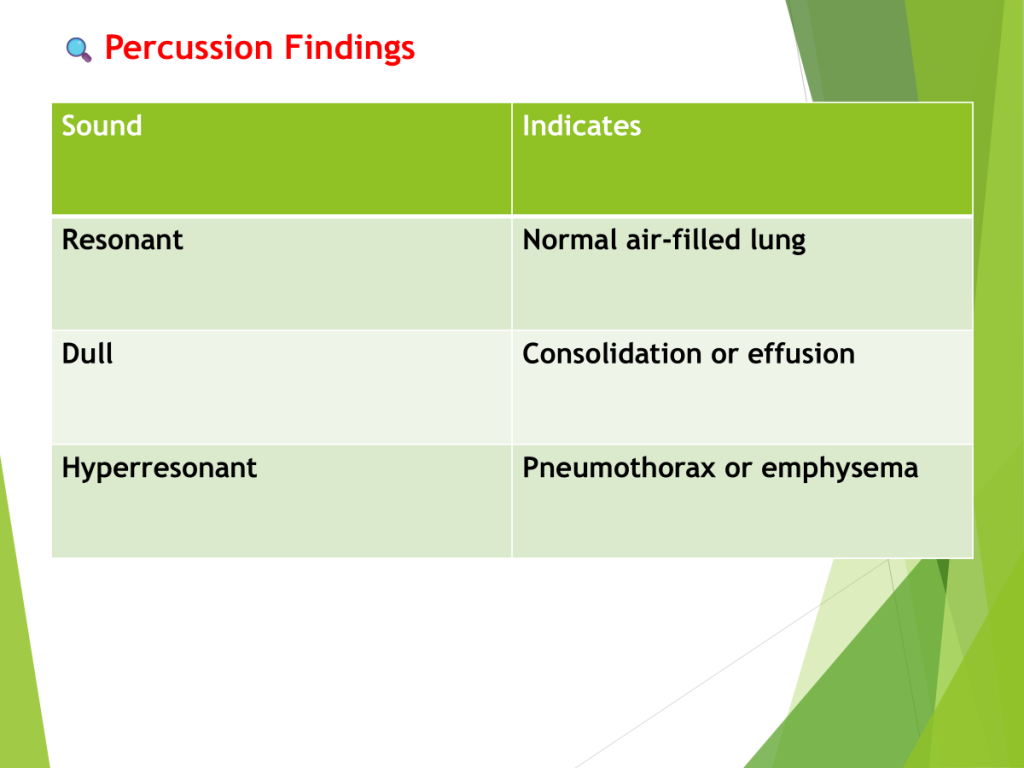 Percussion Findings

| Sound | Indicates |
|---|---|
| Resonant | Normal air-filled lung |
| Dull | Consolidation or effusion |
| Hyperresonant | Pneumothorax or emphysema |